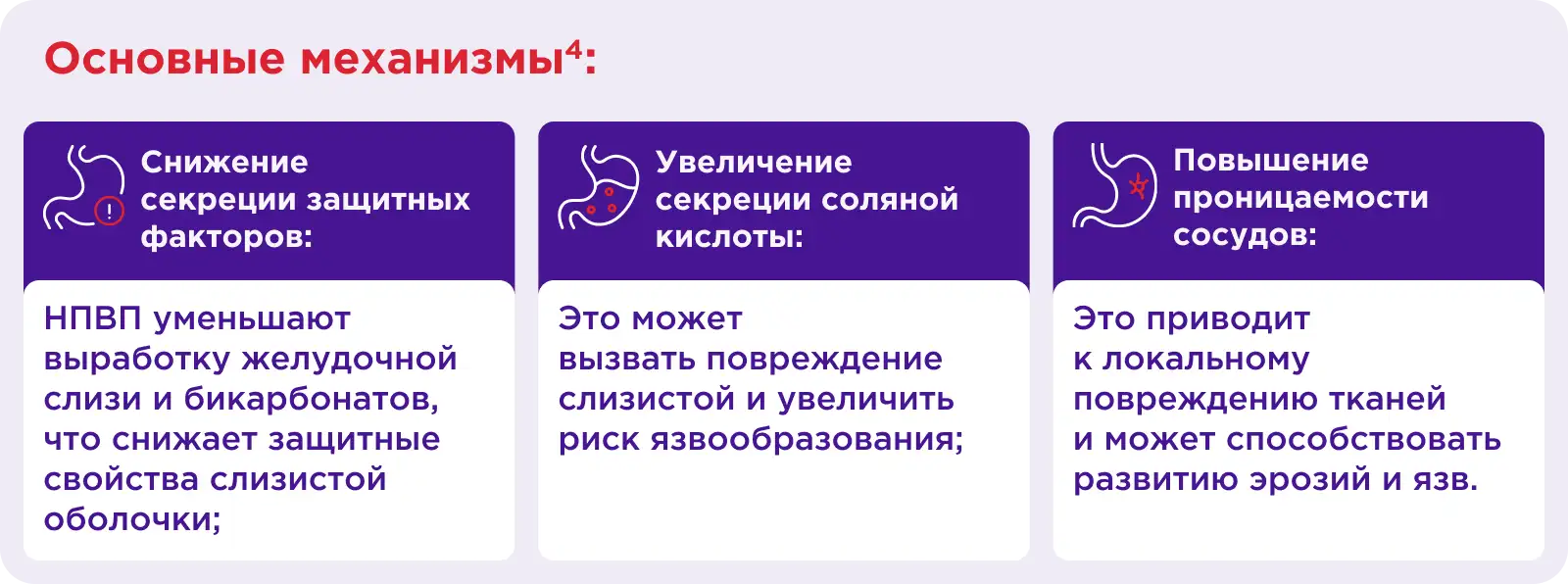 Основные механизмы$^4$:

Снижение секреции защитных факторов:

НПВП уменьшают выработку желудочной слизи и бикарбонатов, что снижает защитные свойства слизистой оболочки;

Увеличение секреции соляной кислоты:

Это может вызвать повреждение слизистой и увеличить риск язвообразования;

Повышение проницаемости сосудов:

Это приводит к локальному повреждению тканей и может способствовать развитию эрозий и язв.